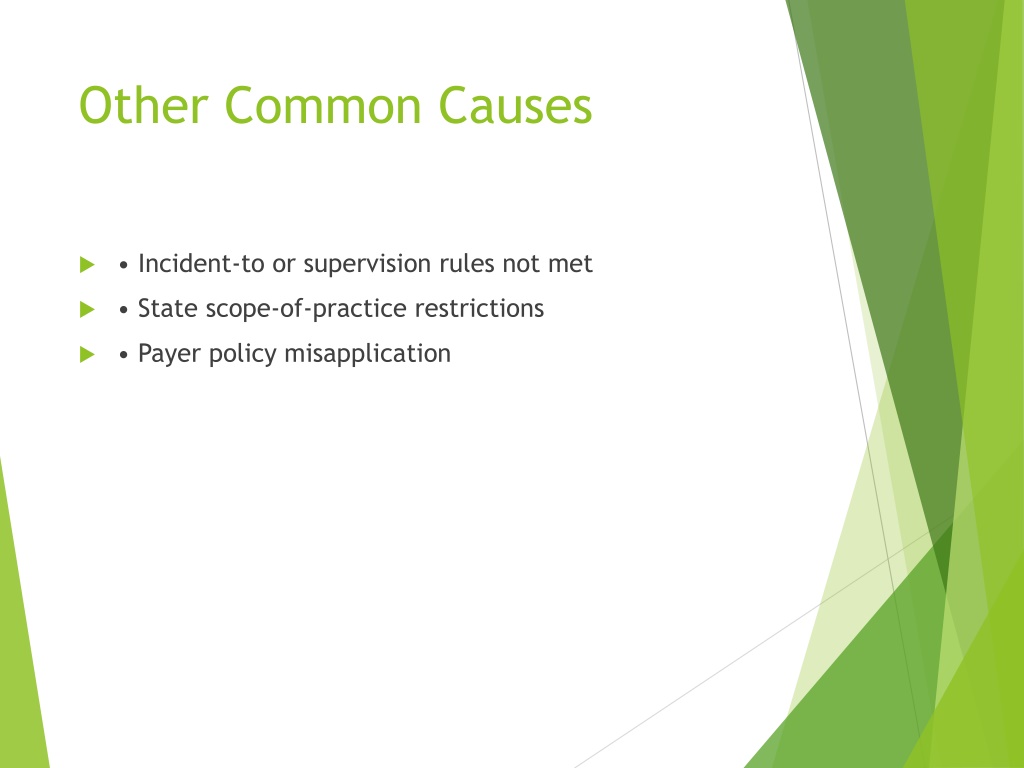 Other Common Causes

• Incident-to or supervision rules not met
• State scope-of-practice restrictions
• Payer policy misapplication